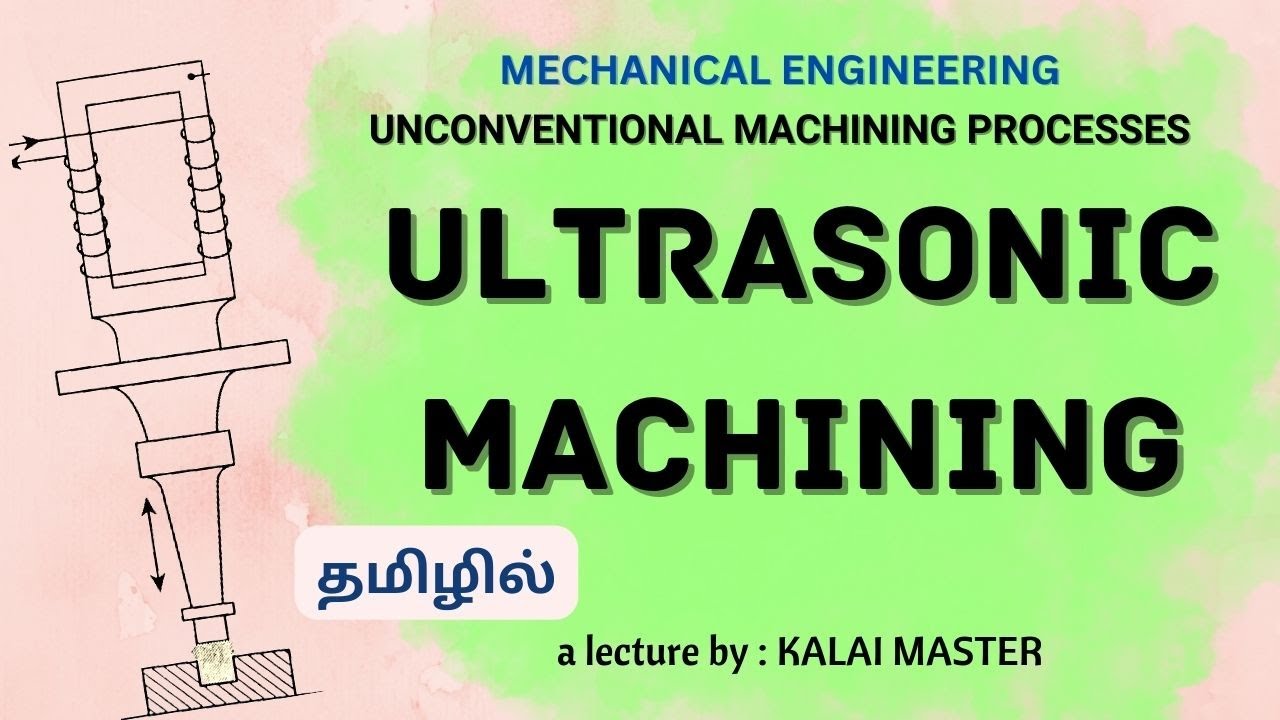 MECHANICAL ENGINEERING
UNCONVENTIONAL MACHINING PROCESSES
ULTRASONIC MACHINING
தமிழில்
a lecture by : KALAI MASTER